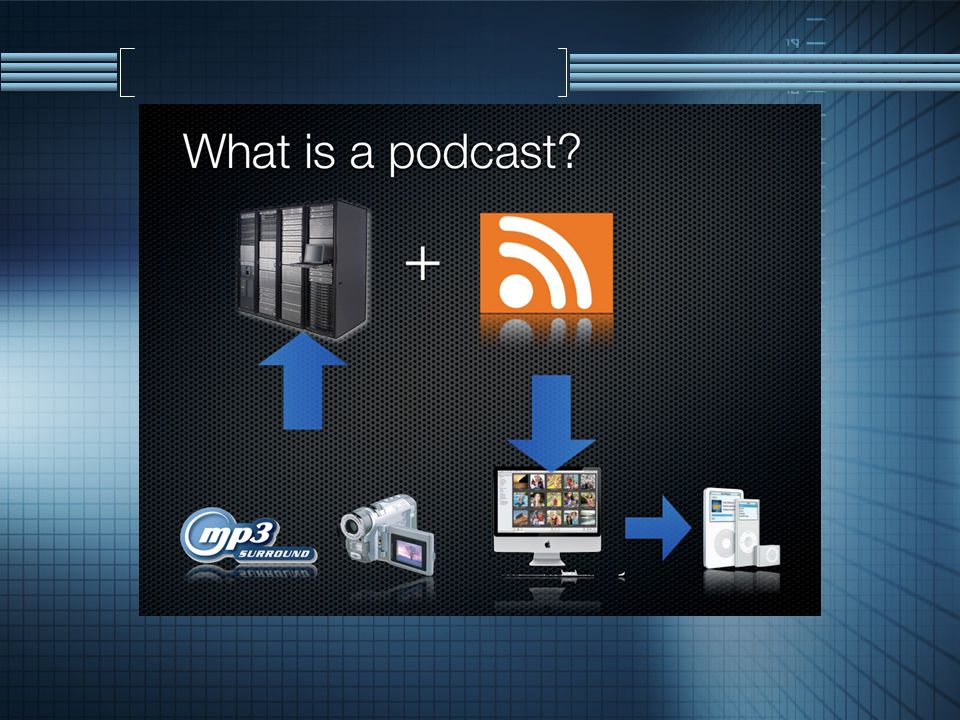 What is a podcast?

+

mp3
SURROUND